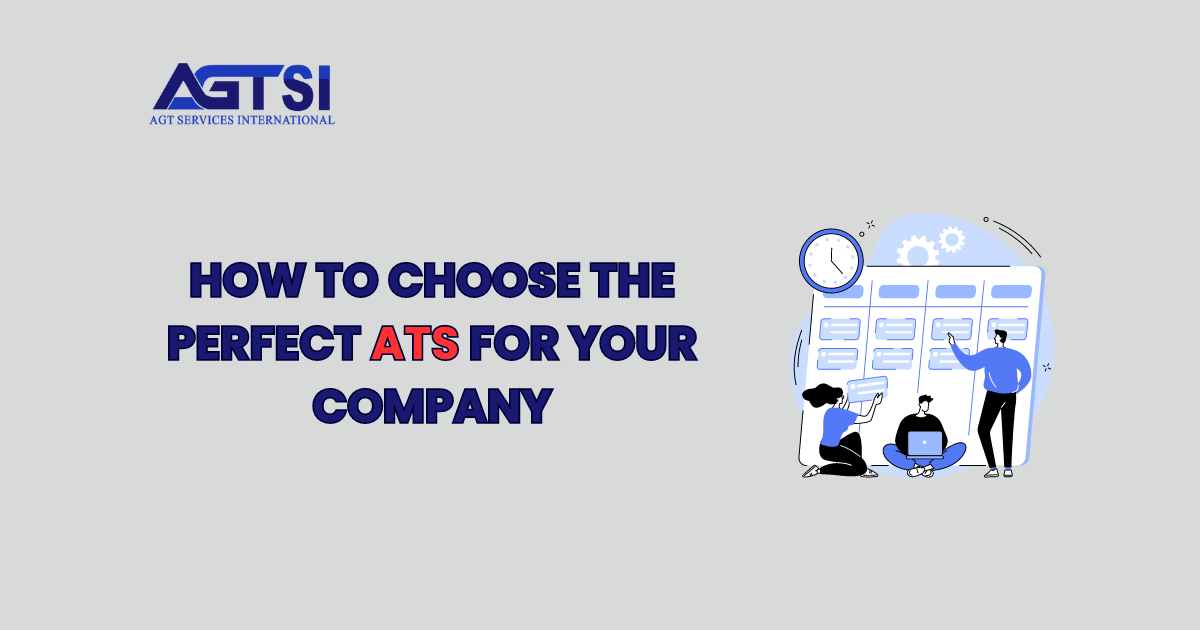 AGTSI
AGT SERVICES INTERNATIONAL

HOW TO CHOOSE THE PERFECT ATS FOR YOUR COMPANY